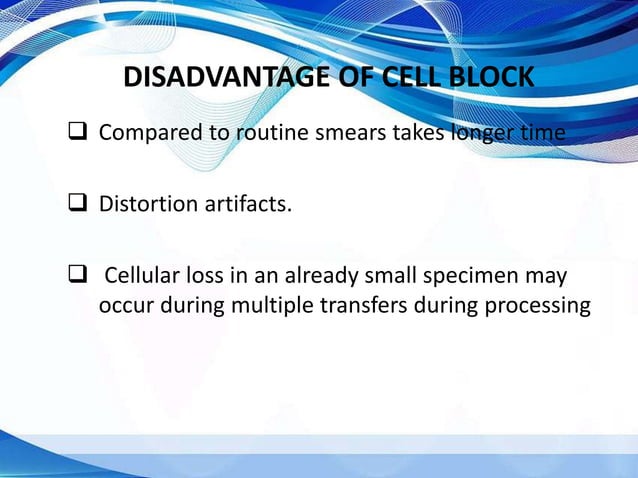 DISADVANTAGE OF CELL BLOCK

❑ Compared to routine smears takes longer time

❑ Distortion artifacts.

❑ Cellular loss in an already small specimen may occur during multiple transfers during processing